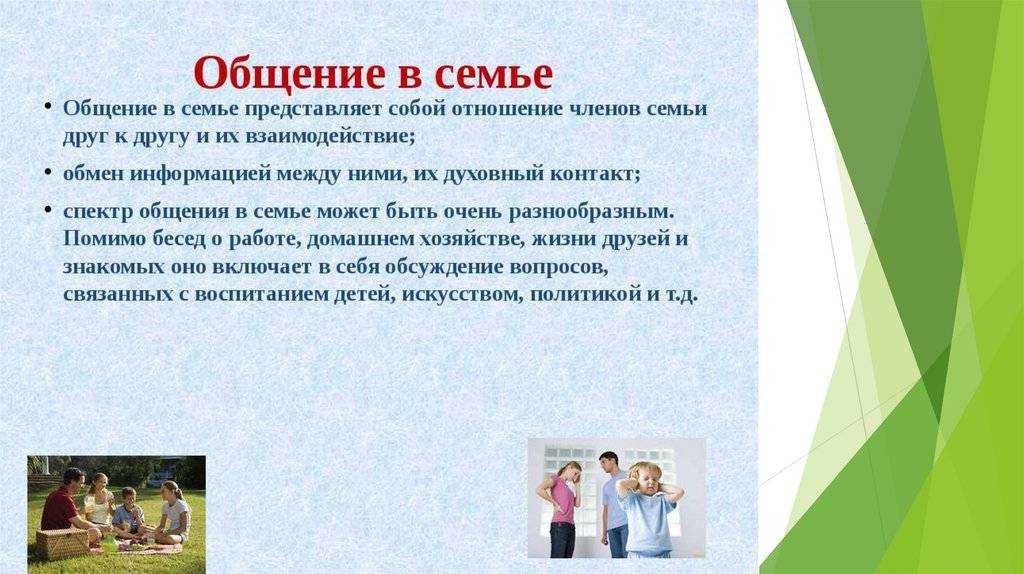 Общение в семье

• Общение в семье представляет собой отношение членов семьи друг к другу и их взаимодействие;

• обмен информацией между ними, их духовный контакт;

• спектр общения в семье может быть очень разнообразным. Помимо бесед о работе, домашнем хозяйстве, жизни друзей и знакомых оно включает в себя обсуждение вопросов, связанных с воспитанием детей, искусством, политикой и т.д.